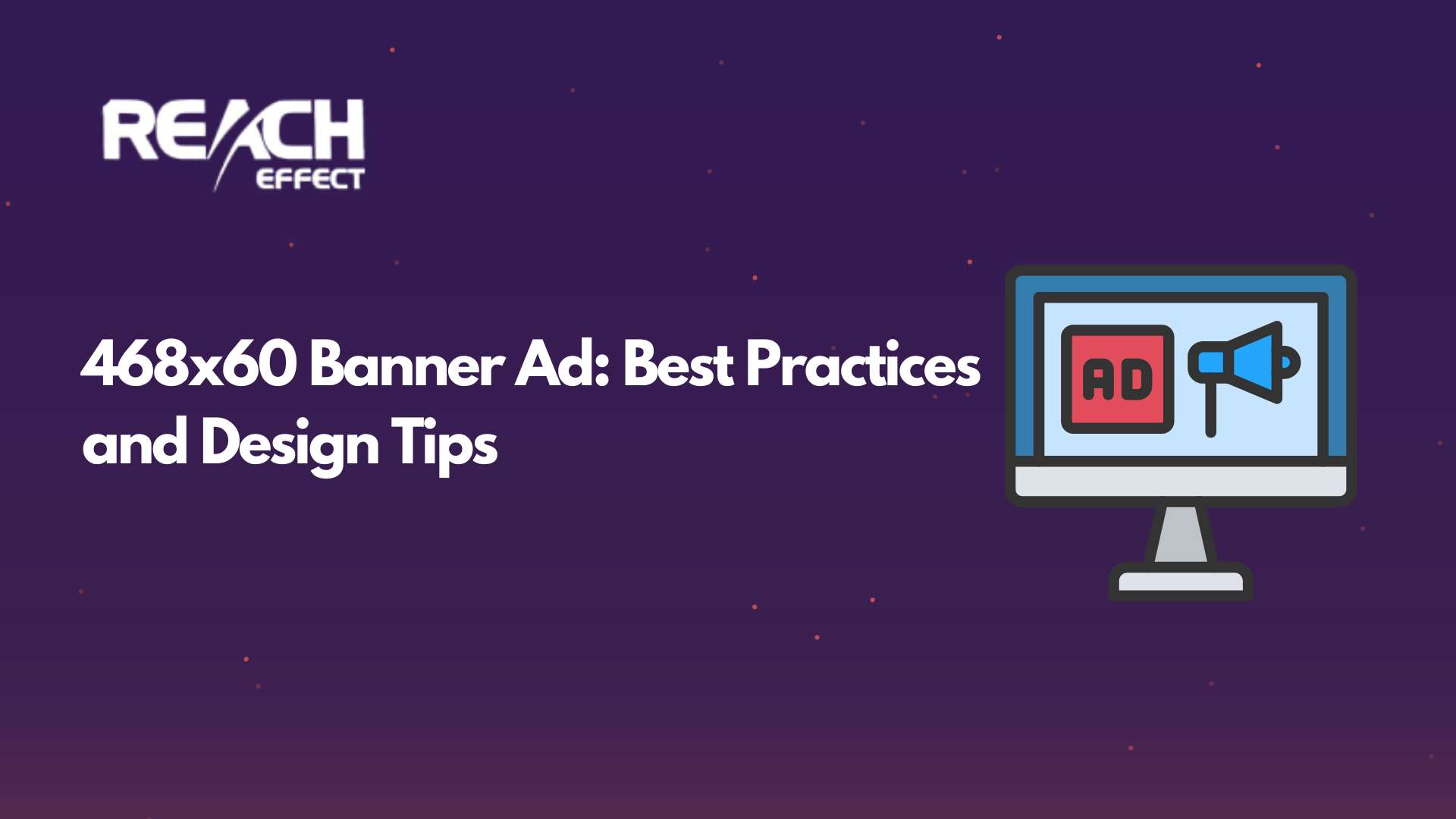 REACH
EFFECT

468x60 Banner Ad: Best Practices and Design Tips

AD